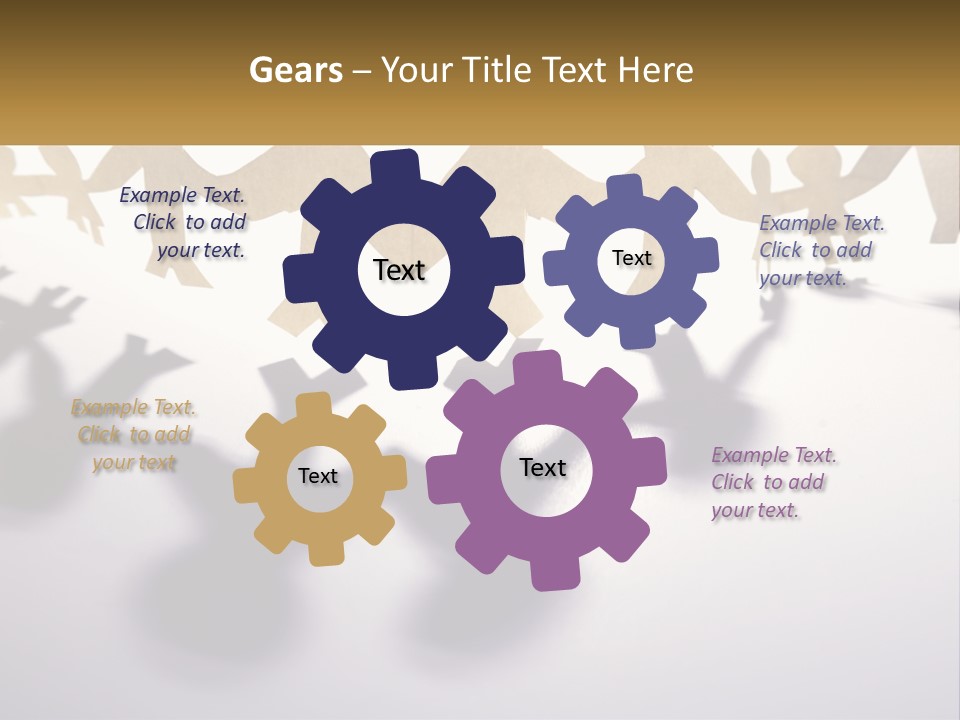 Gears – Your Title Text Here

Example Text. Click to add your text.

Text

Text

Example Text. Click to add your text.

Example Text. Click to add your text

Text

Text

Example Text. Click to add your text.